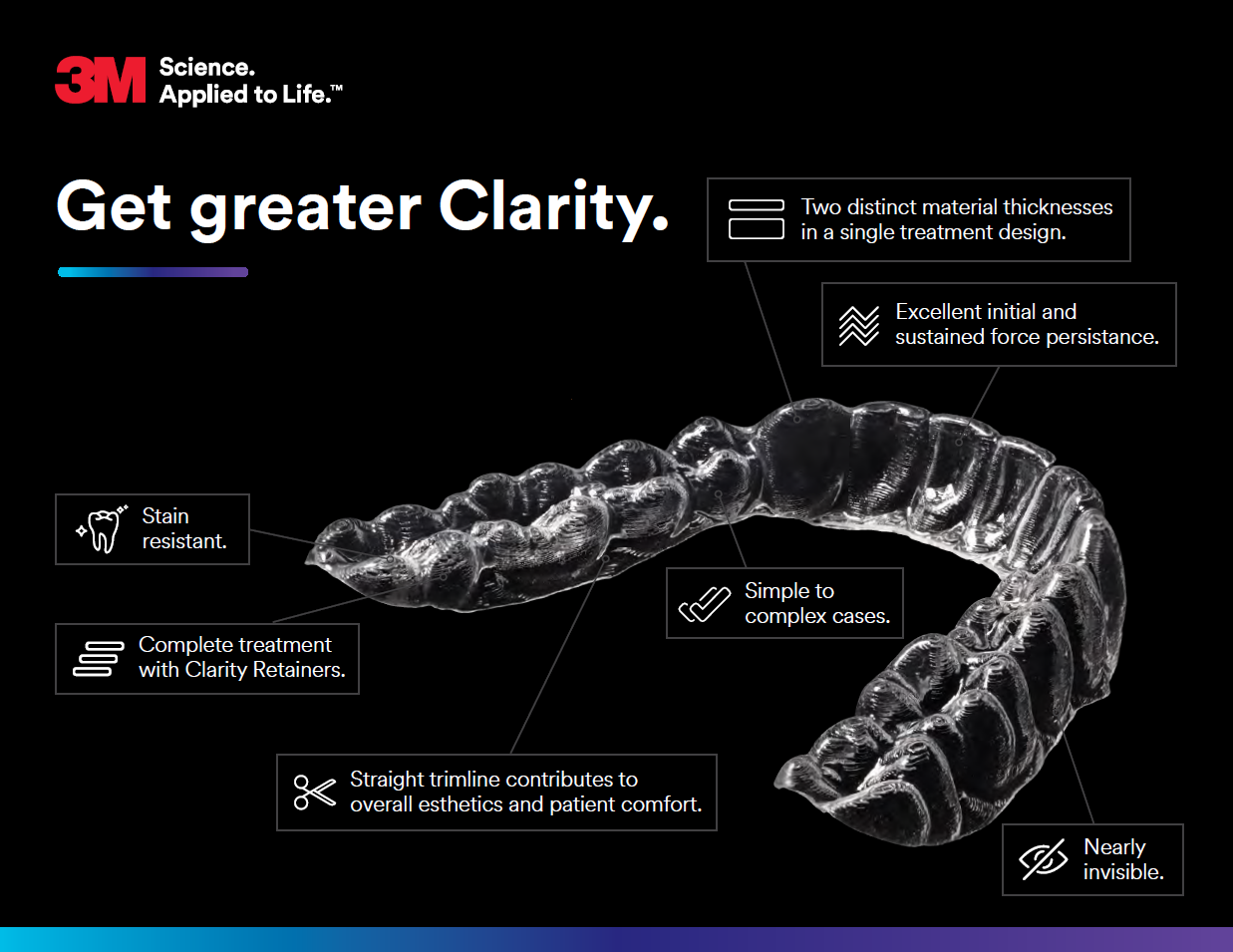 3M Science. Applied to Life.™

Get greater Clarity.

Two distinct material thicknesses in a single treatment design.

Excellent initial and sustained force persistance.

Stain resistant.

Simple to complex cases.

Complete treatment with Clarity Retainers.

Straight trimline contributes to overall esthetics and patient comfort.

Nearly invisible.